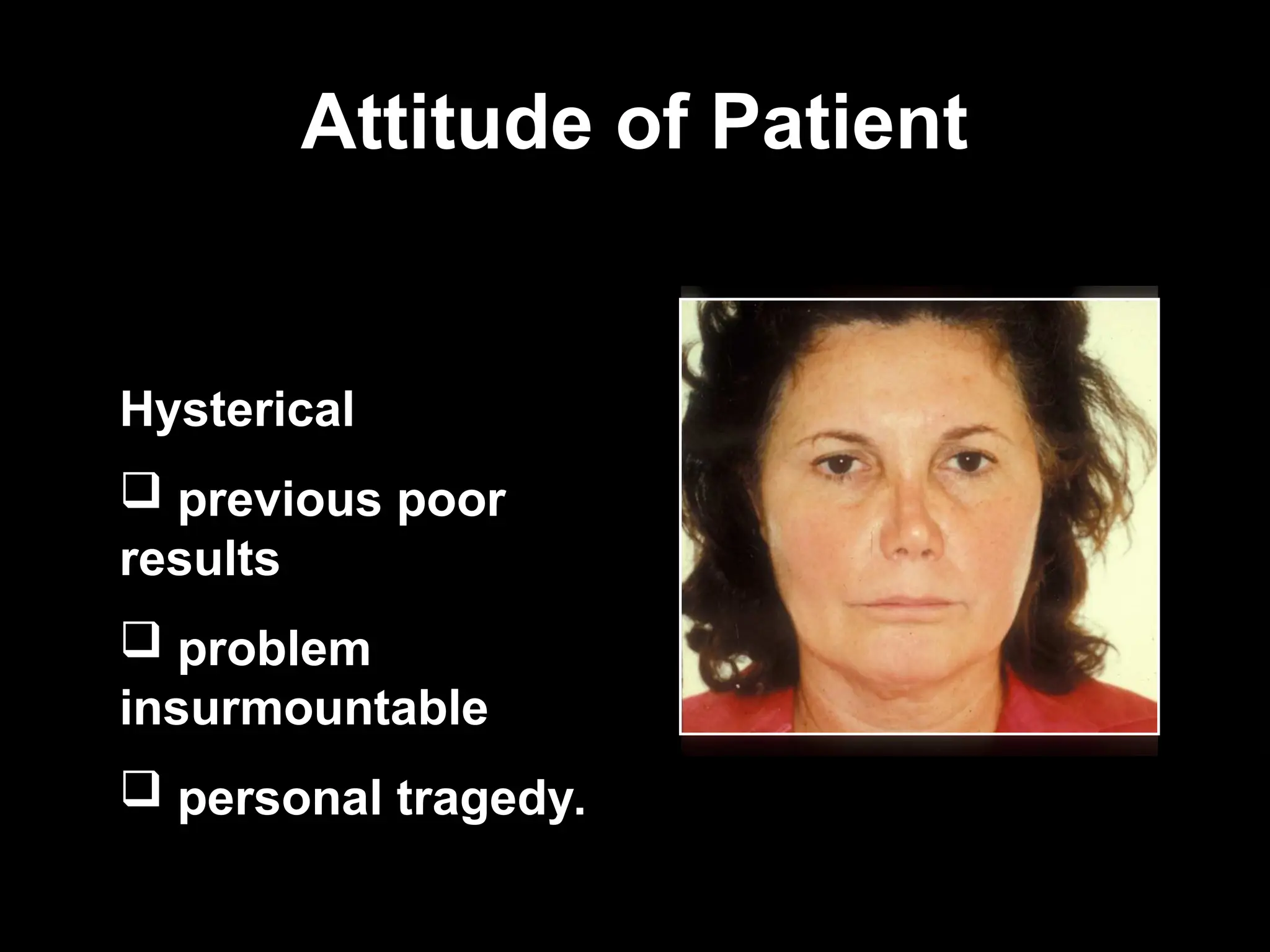 Attitude of Patient

Hysterical

❑ previous poor results

❑ problem insurmountable

❑ personal tragedy.